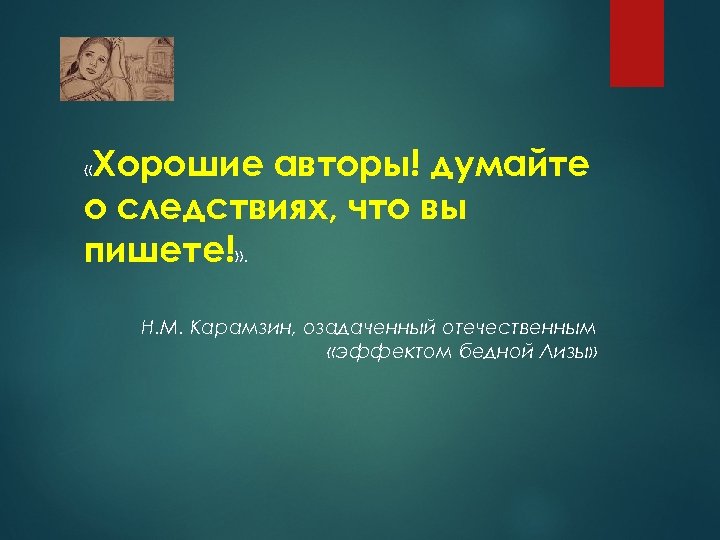 «Хорошие авторы! думайте о следствиях, что вы пишете!».

Н.М. Карамзин, озадаченный отечественным «эффектом бедной Лизы»